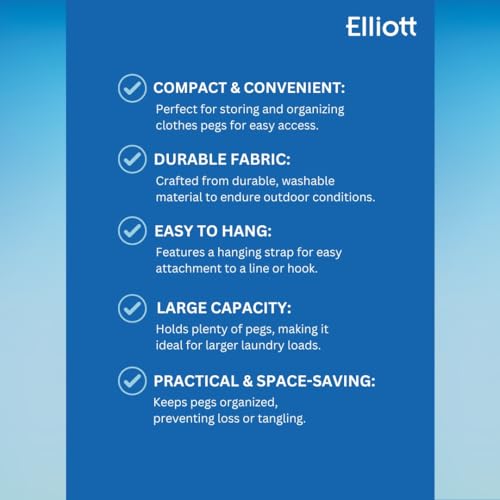 Elliott

COMPACT & CONVENIENT:
Perfect for storing and organizing clothes pegs for easy access.

DURABLE FABRIC:
Crafted from durable, washable material to endure outdoor conditions.

EASY TO HANG:
Features a hanging strap for easy attachment to a line or hook.

LARGE CAPACITY:
Holds plenty of pegs, making it ideal for larger laundry loads.

PRACTICAL & SPACE-SAVING:
Keeps pegs organized, preventing loss or tangling.